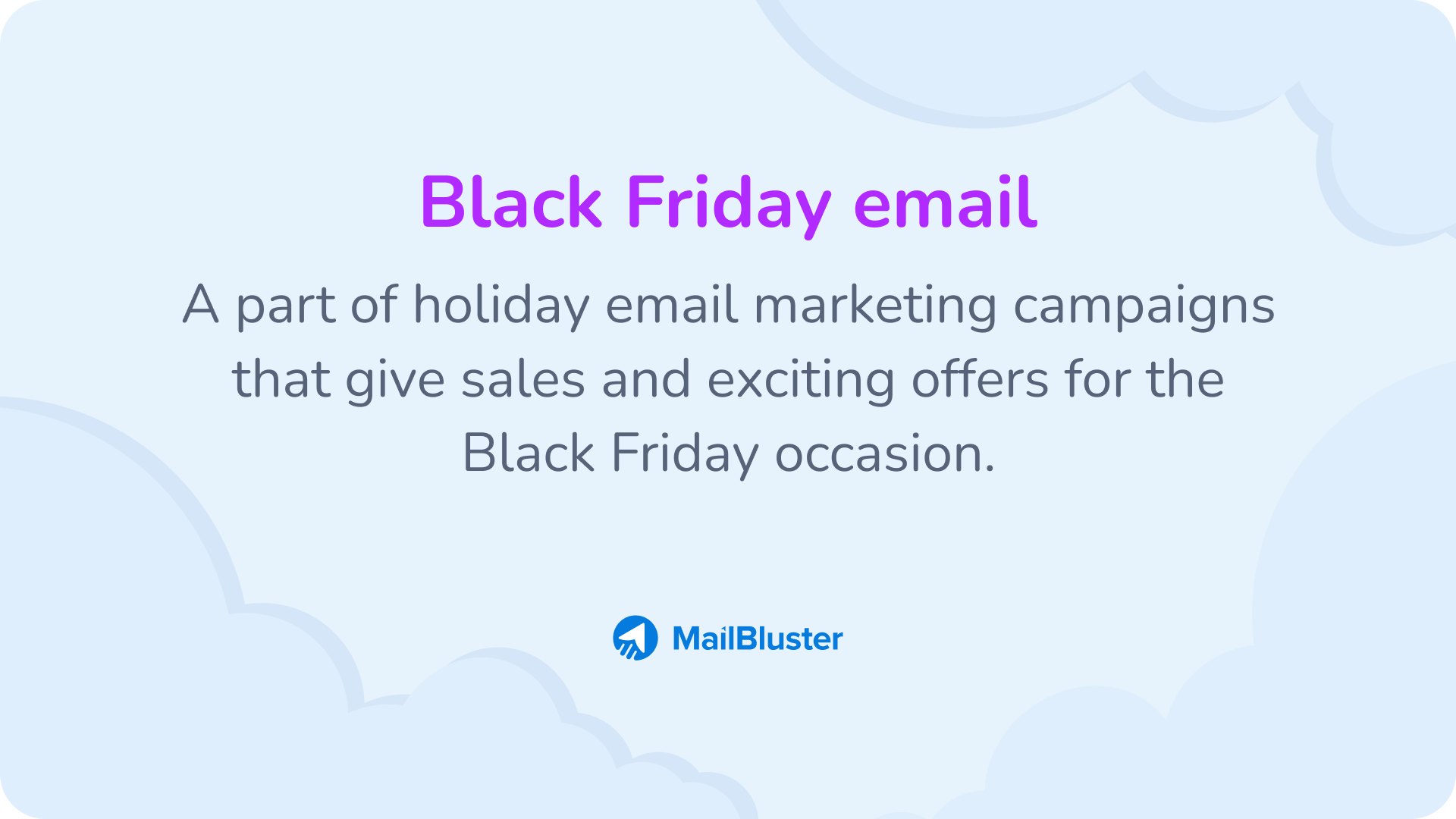 Black Friday email

A part of holiday email marketing campaigns that give sales and exciting offers for the Black Friday occasion.

MailBluster